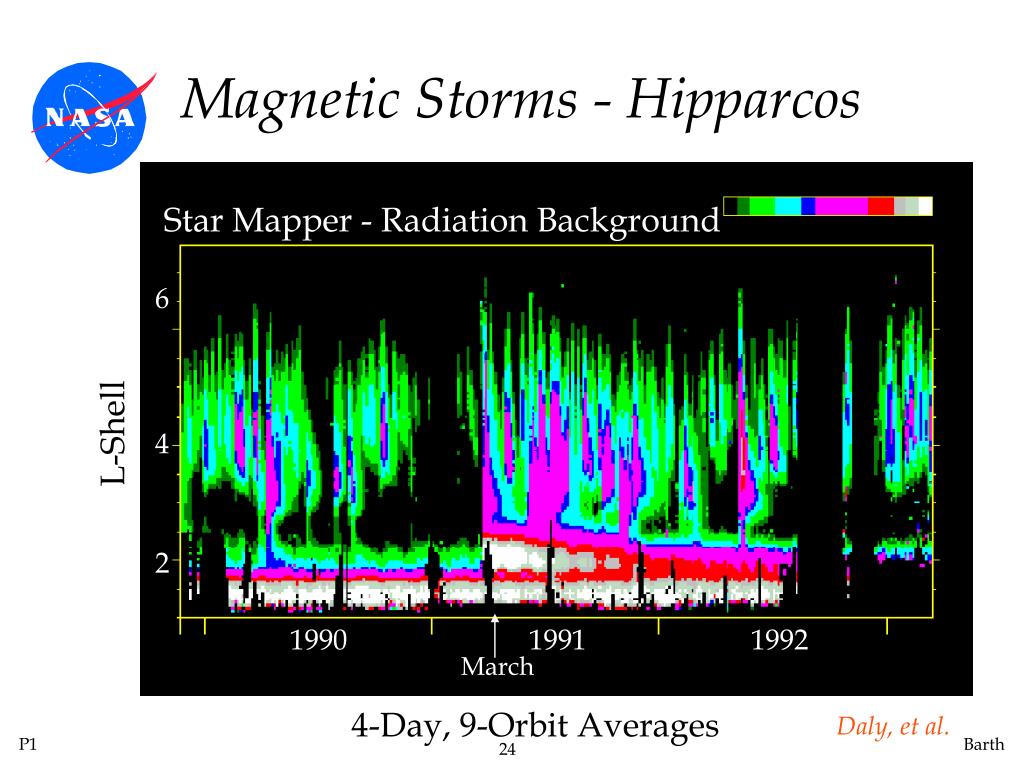 NASA

Magnetic Storms - Hipparcos

Star Mapper - Radiation Background

L-Shell

6

4

2

1990

1991

1992

March

4-Day, 9-Orbit Averages

Daly, et al.

P1

24

Barth